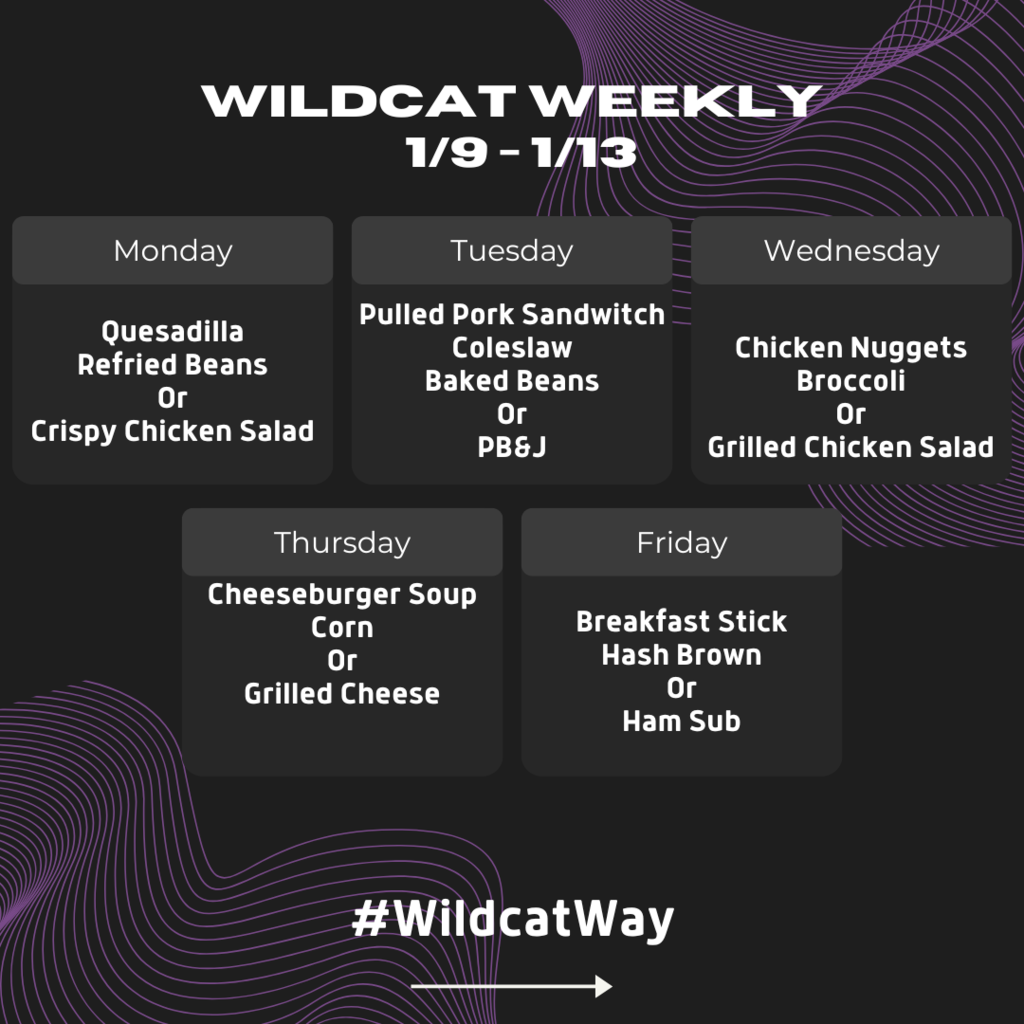 WILDCAT WEEKLY
1/9 - 1/13

Monday

Quesadilla
Refried Beans
Or
Crispy Chicken Salad

Tuesday

Pulled Pork Sandwitch
Coleslaw
Baked Beans
Or
PB&J

Wednesday

Chicken Nuggets
Broccoli
Or
Grilled Chicken Salad

Thursday

Cheeseburger Soup
Corn
Or
Grilled Cheese

Friday

Breakfast Stick
Hash Brown
Or
Ham Sub

#WildcatWay